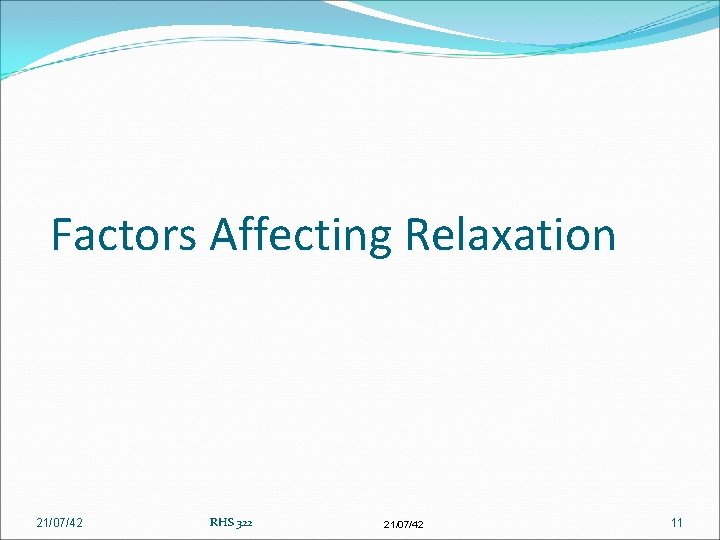 Factors Affecting Relaxation

21/07/42

RHS 322

21/07/42

11